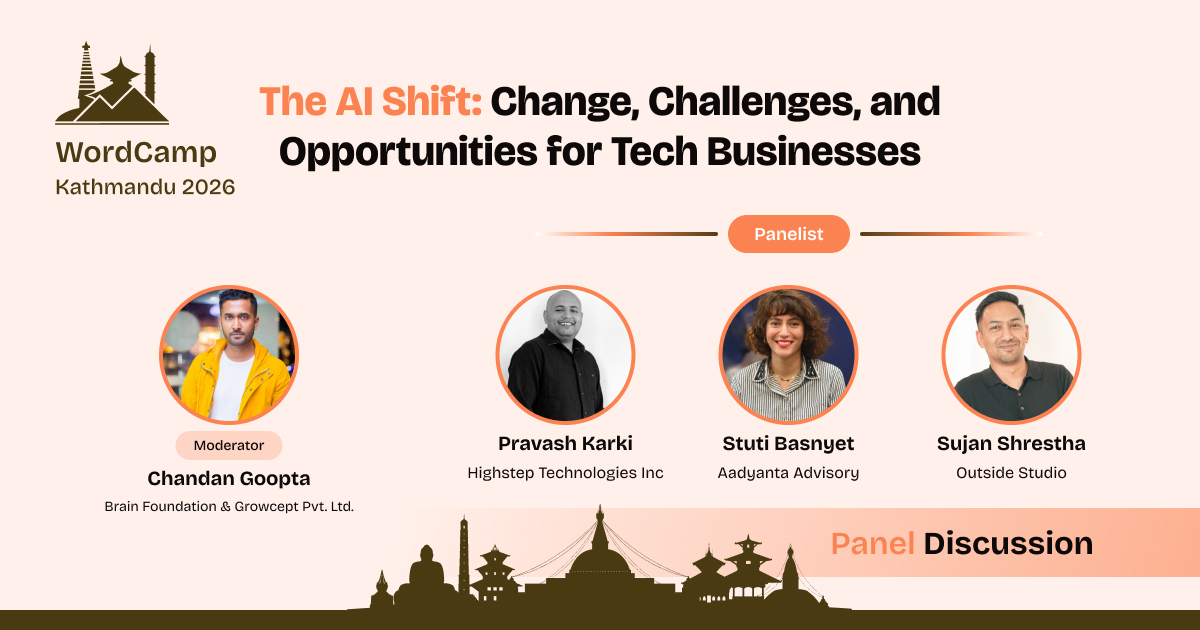 WordCamp
Kathmandu 2026

The AI Shift: Change, Challenges, and Opportunities for Tech Businesses

Panelist

Moderator
Chandan Goopta
Brain Foundation & Growcept Pvt. Ltd.

Pravash Karki
Highstep Technologies Inc

Stuti Basnyet
Aadyanta Advisory

Sujan Shrestha
Outside Studio

Panel Discussion